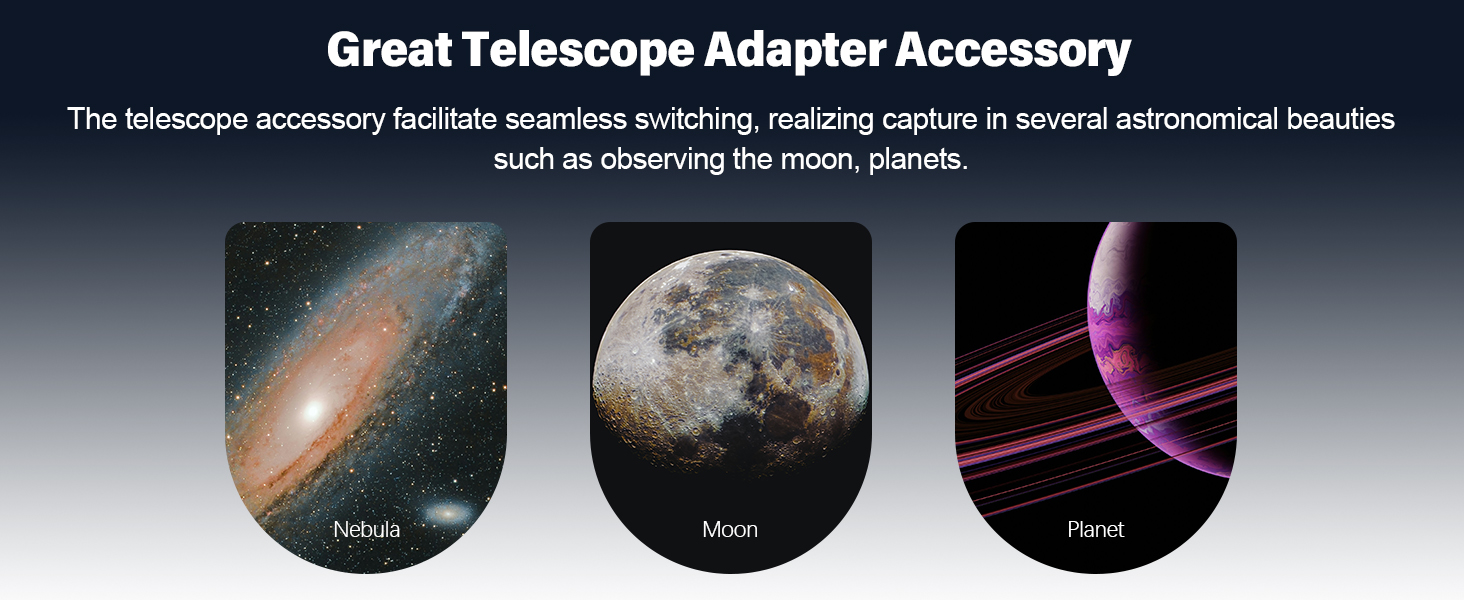 Great Telescope Adapter Accessory

The telescope accessory facilitate seamless switching, realizing capture in several astronomical beauties such as observing the moon, planets.

Nebula

Moon

Planet